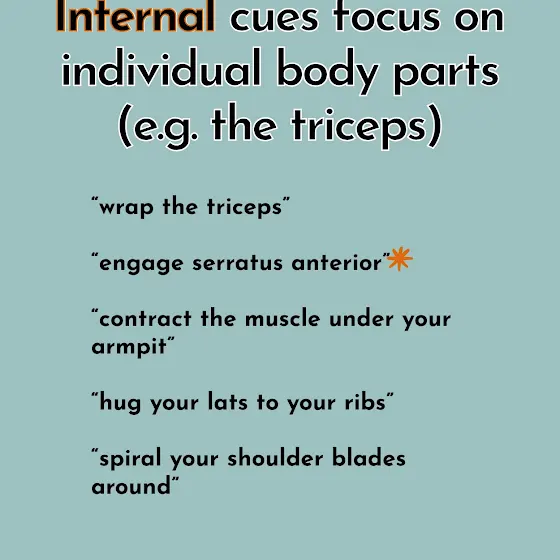 Internal cues focus on individual body parts (e.g. the triceps)

"wrap the triceps"

"engage serratus anterior"*

"contract the muscle under your armpit"

"hug your lats to your ribs"

"spiral your shoulder blades around"